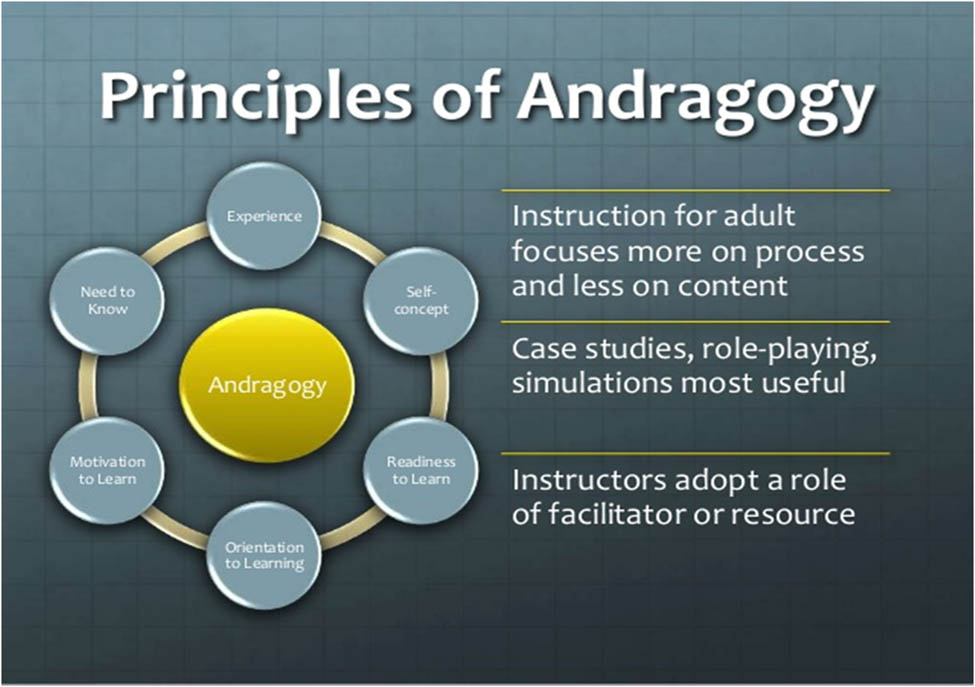 Principles of Andragogy

Experience

Self-concept

Readiness to Learn

Orientation to Learning

Motivation to Learn

Need to Know

Andragogy

Instruction for adult focuses more on process and less on content

Case studies, role-playing, simulations most useful

Instructors adopt a role of facilitator or resource